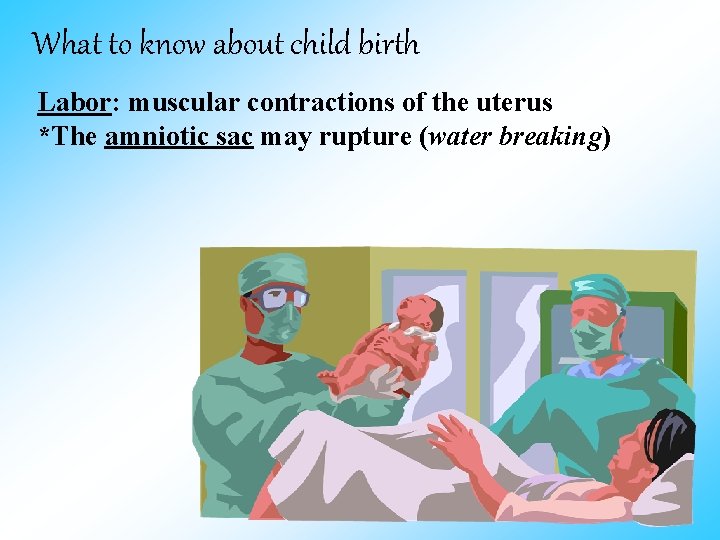 What to know about child birth

Labor: muscular contractions of the uterus
*The amniotic sac may rupture (water breaking)